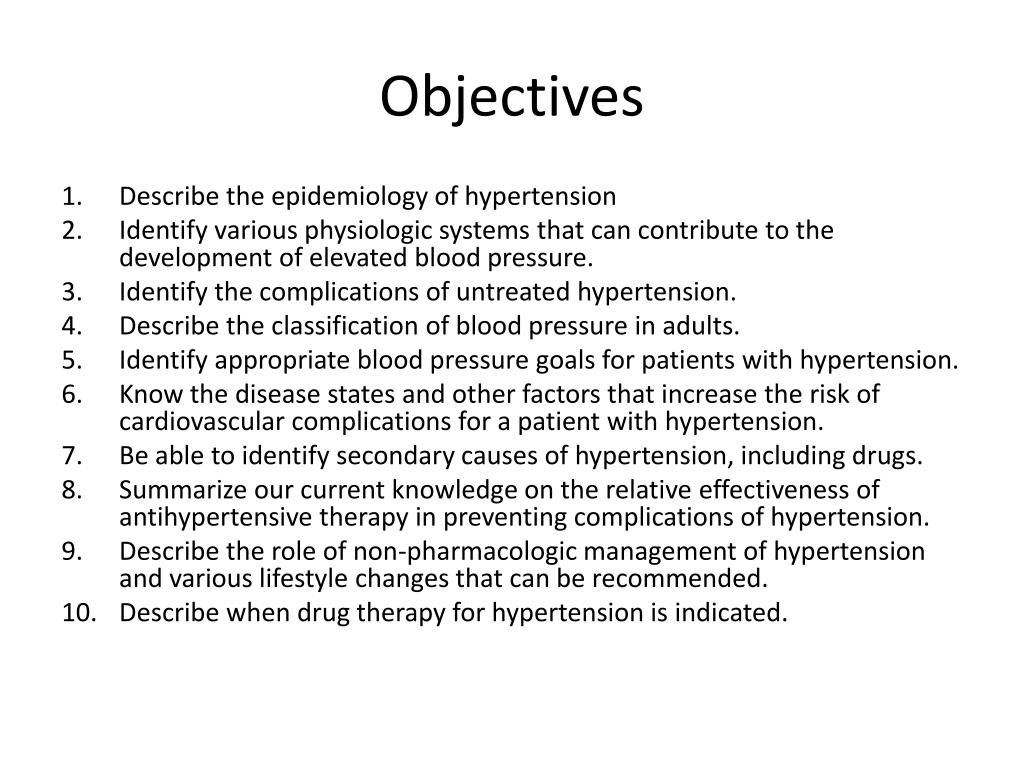 Objectives

1. Describe the epidemiology of hypertension
2. Identify various physiologic systems that can contribute to the development of elevated blood pressure.
3. Identify the complications of untreated hypertension.
4. Describe the classification of blood pressure in adults.
5. Identify appropriate blood pressure goals for patients with hypertension.
6. Know the disease states and other factors that increase the risk of cardiovascular complications for a patient with hypertension.
7. Be able to identify secondary causes of hypertension, including drugs.
8. Summarize our current knowledge on the relative effectiveness of antihypertensive therapy in preventing complications of hypertension.
9. Describe the role of non-pharmacologic management of hypertension and various lifestyle changes that can be recommended.
10. Describe when drug therapy for hypertension is indicated.